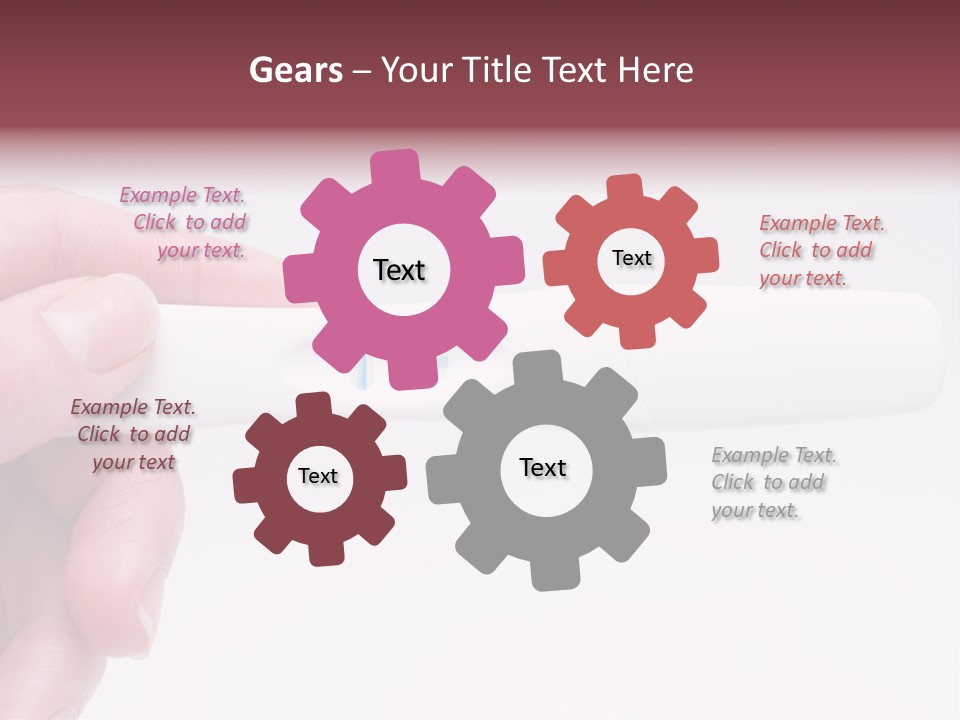 Gears – Your Title Text Here

Example Text. Click to add your text.

Text

Text

Example Text. Click to add your text.

Example Text. Click to add your text

Text

Text

Example Text. Click to add your text.